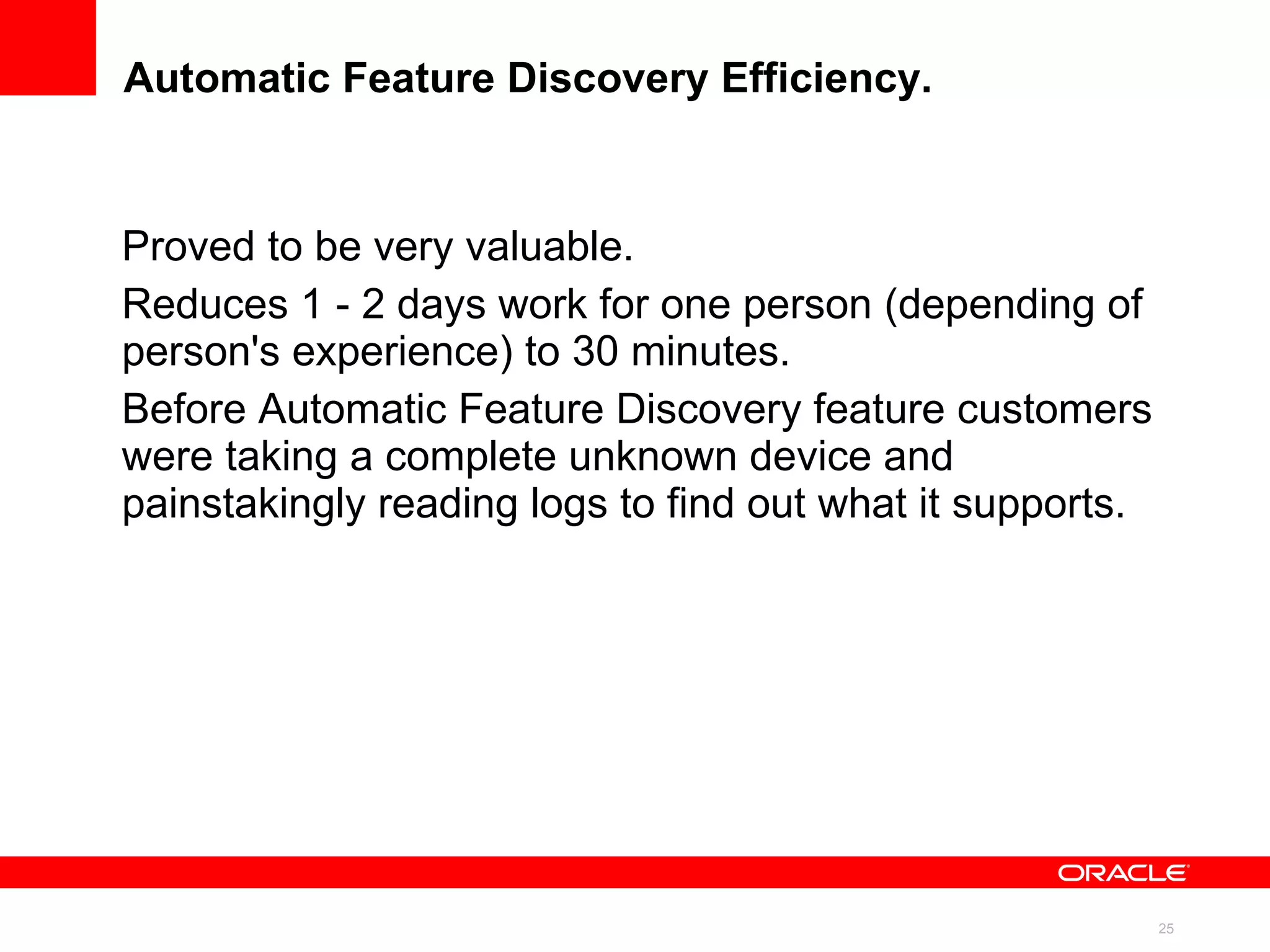 Automatic Feature Discovery Efficiency.

Proved to be very valuable.

Reduces 1 - 2 days work for one person (depending of person's experience) to 30 minutes.

Before Automatic Feature Discovery feature customers were taking a complete unknown device and painstakingly reading logs to find out what it supports.

ORACLE

25